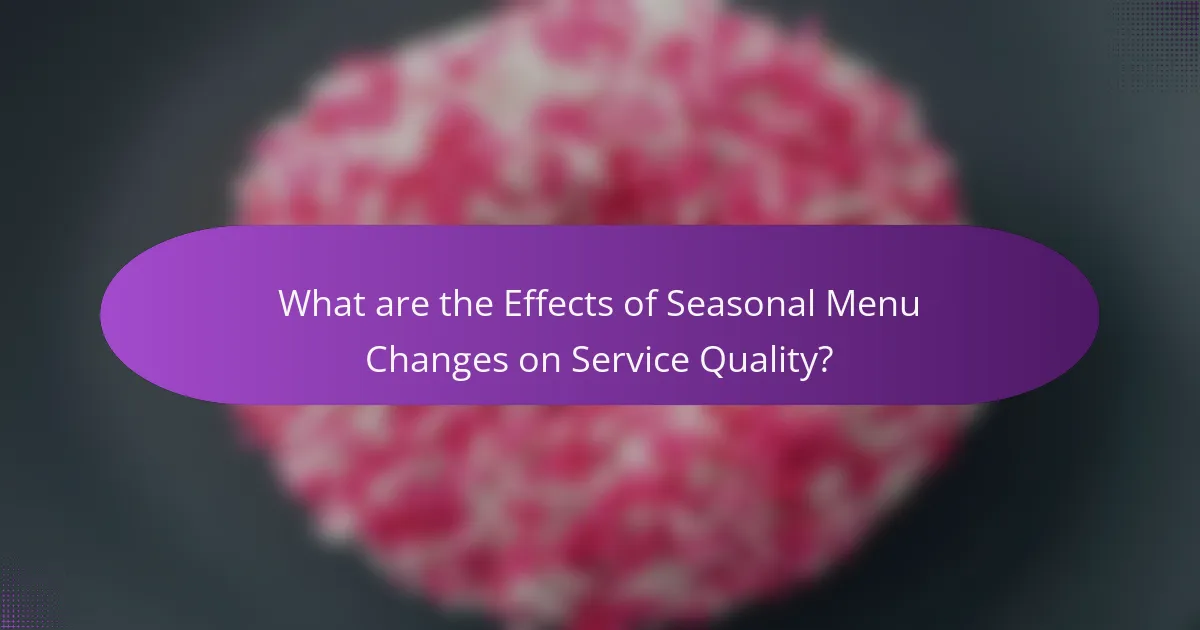 What are the Effects of Seasonal Menu Changes on Service Quality?